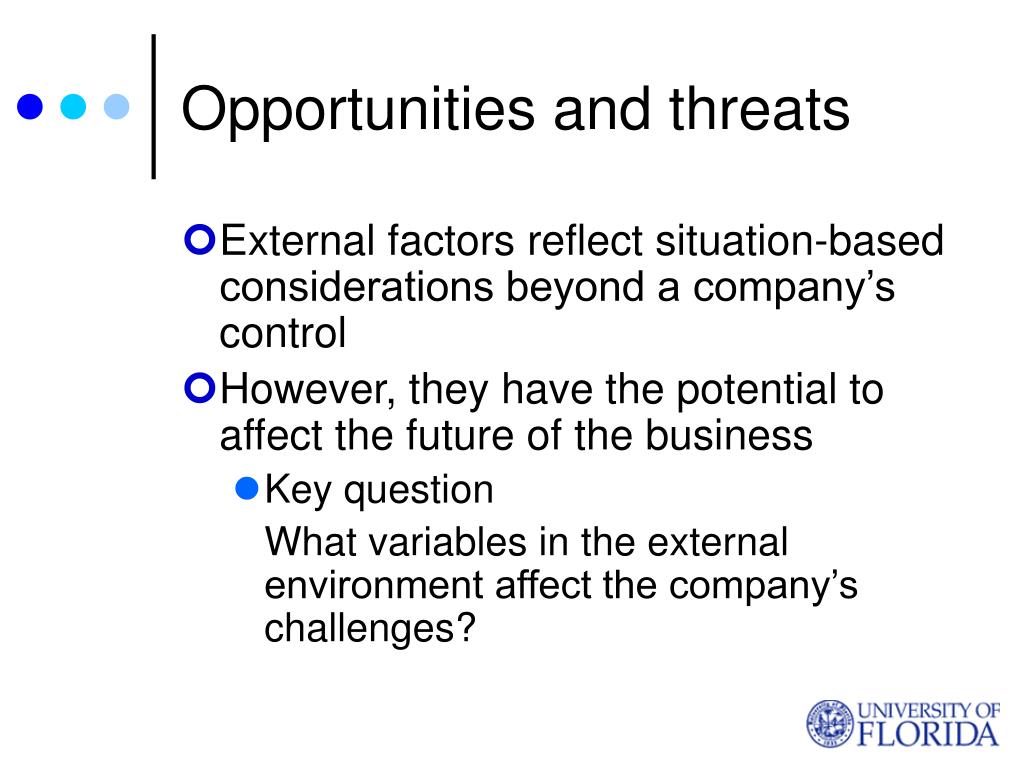 Opportunities and threats

External factors reflect situation-based considerations beyond a company’s control

However, they have the potential to affect the future of the business

Key question

What variables in the external environment affect the company’s challenges?

UNIVERSITY OF FLORIDA